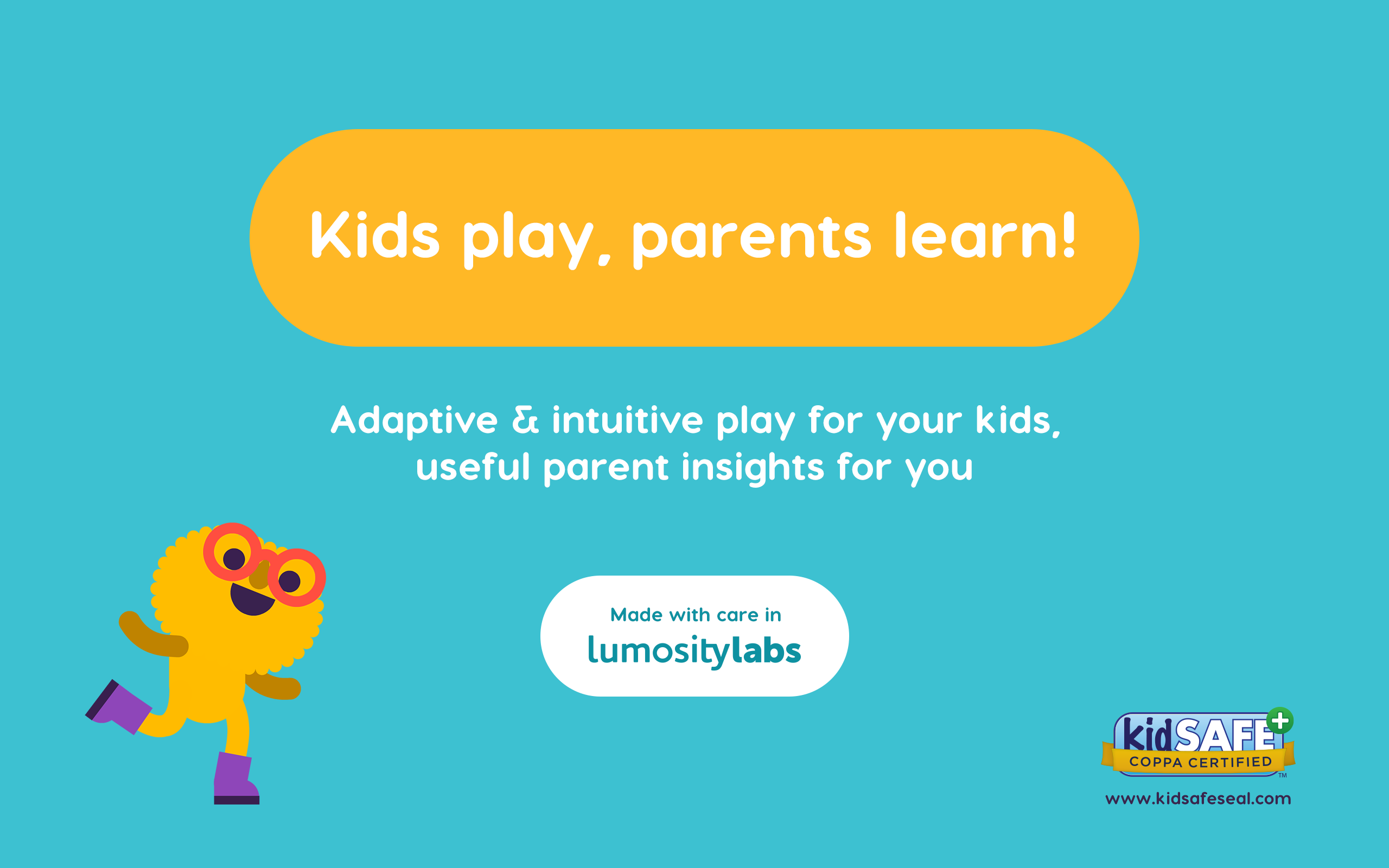 Kids play, parents learn!

Adaptive & intuitive play for your kids, useful parent insights for you

Made with care in
lumositylabs

kidSAFE+
COPPA CERTIFIED
™
www.kidsafeseal.com